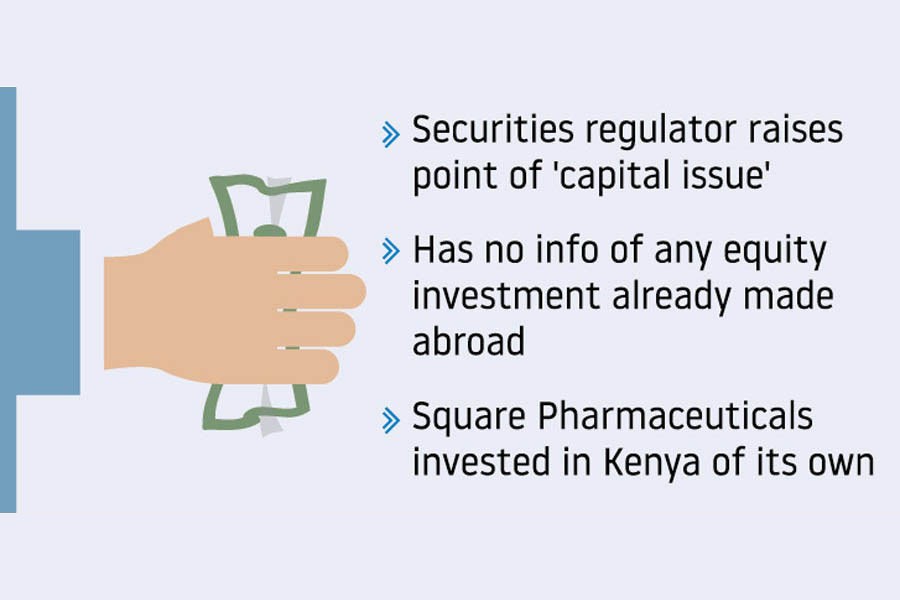 » Securities regulator raises point of 'capital issue'

» Has no info of any equity investment already made abroad

» Square Pharmaceuticals invested in Kenya of its own